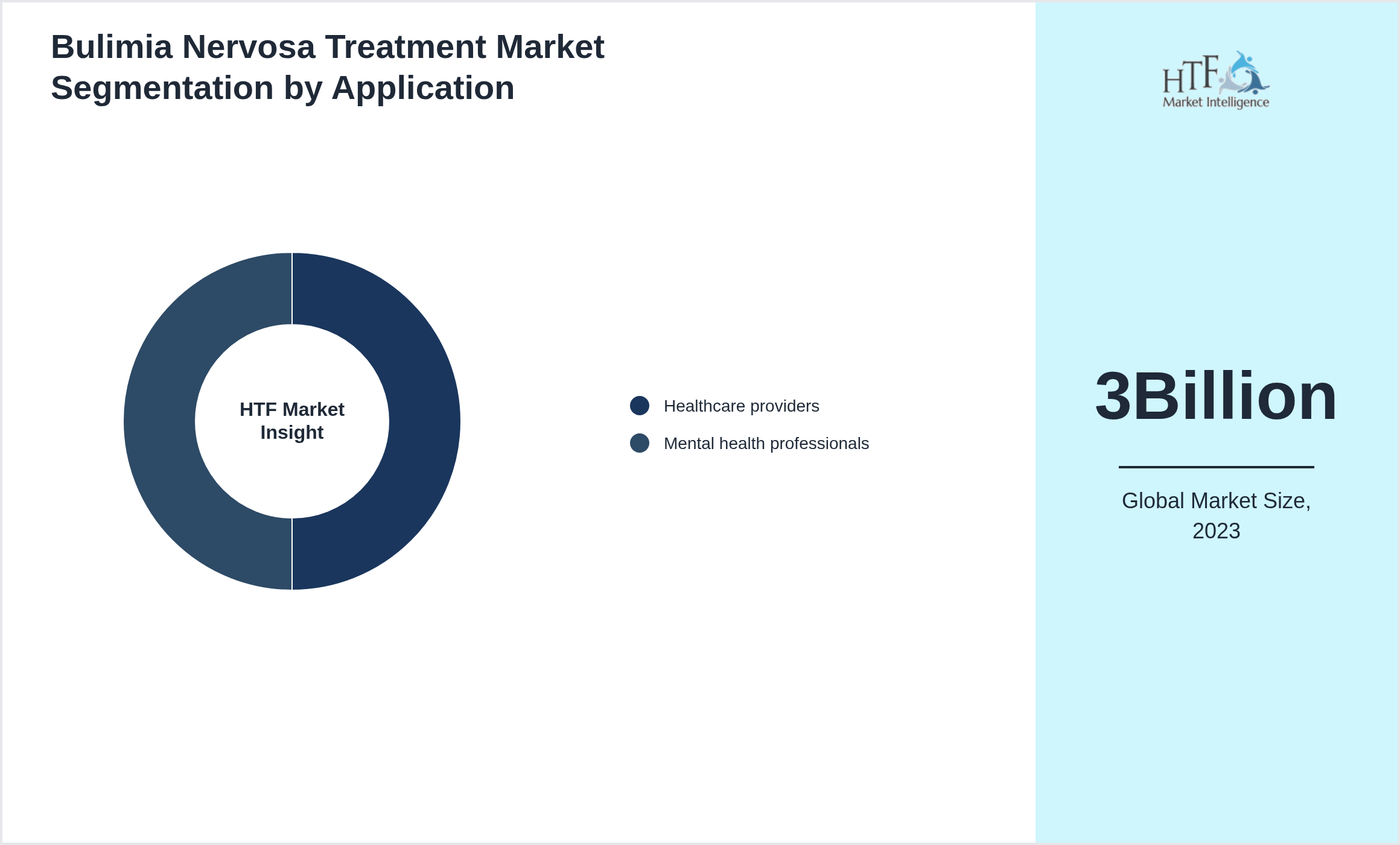 Bulimia Nervosa Treatment Market Segmentation by Application

HTF Market Insight

Healthcare providers

Mental health professionals

HTF Market Intelligence

3Billion

Global Market Size, 2023